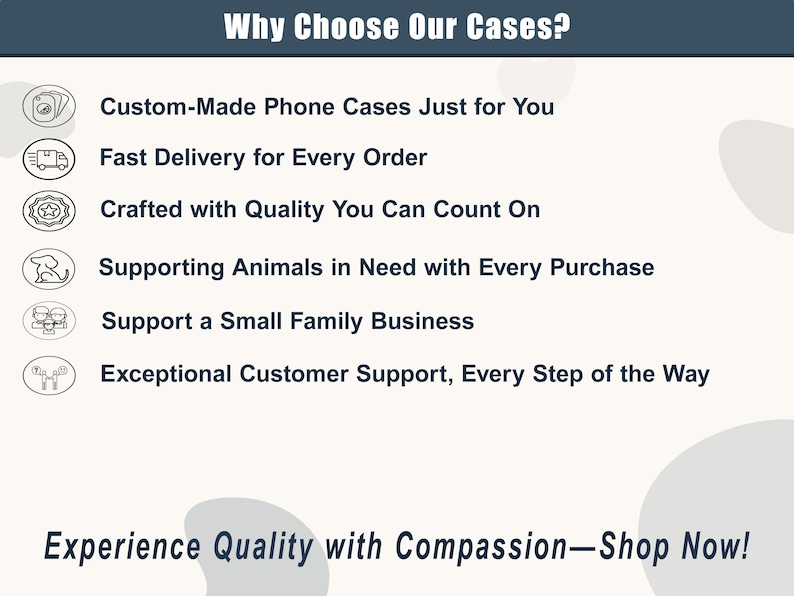 Why Choose Our Cases?

Custom-Made Phone Cases Just for You

Fast Delivery for Every Order

Crafted with Quality You Can Count On

Supporting Animals in Need with Every Purchase

Support a Small Family Business

Exceptional Customer Support, Every Step of the Way

Experience Quality with Compassion—Shop Now!